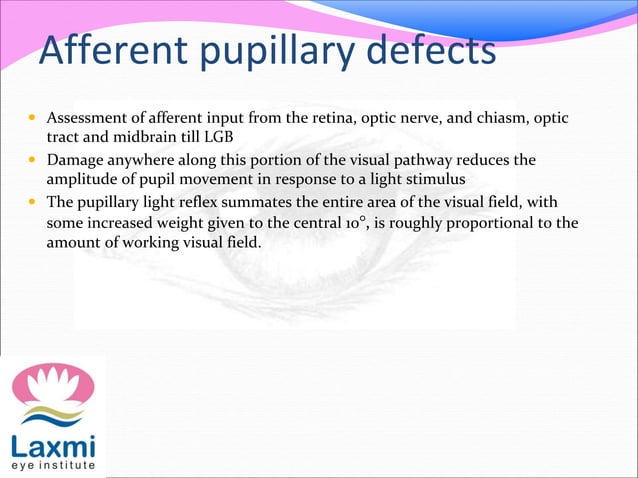 Afferent pupillary defects

- Assessment of afferent input from the retina, optic nerve, and chiasm, optic tract and midbrain till LGB
- Damage anywhere along this portion of the visual pathway reduces the amplitude of pupil movement in response to a light stimulus
- The pupillary light reflex summates the entire area of the visual field, with some increased weight given to the central 10°, is roughly proportional to the amount of working visual field.

Laxmi
eye institute